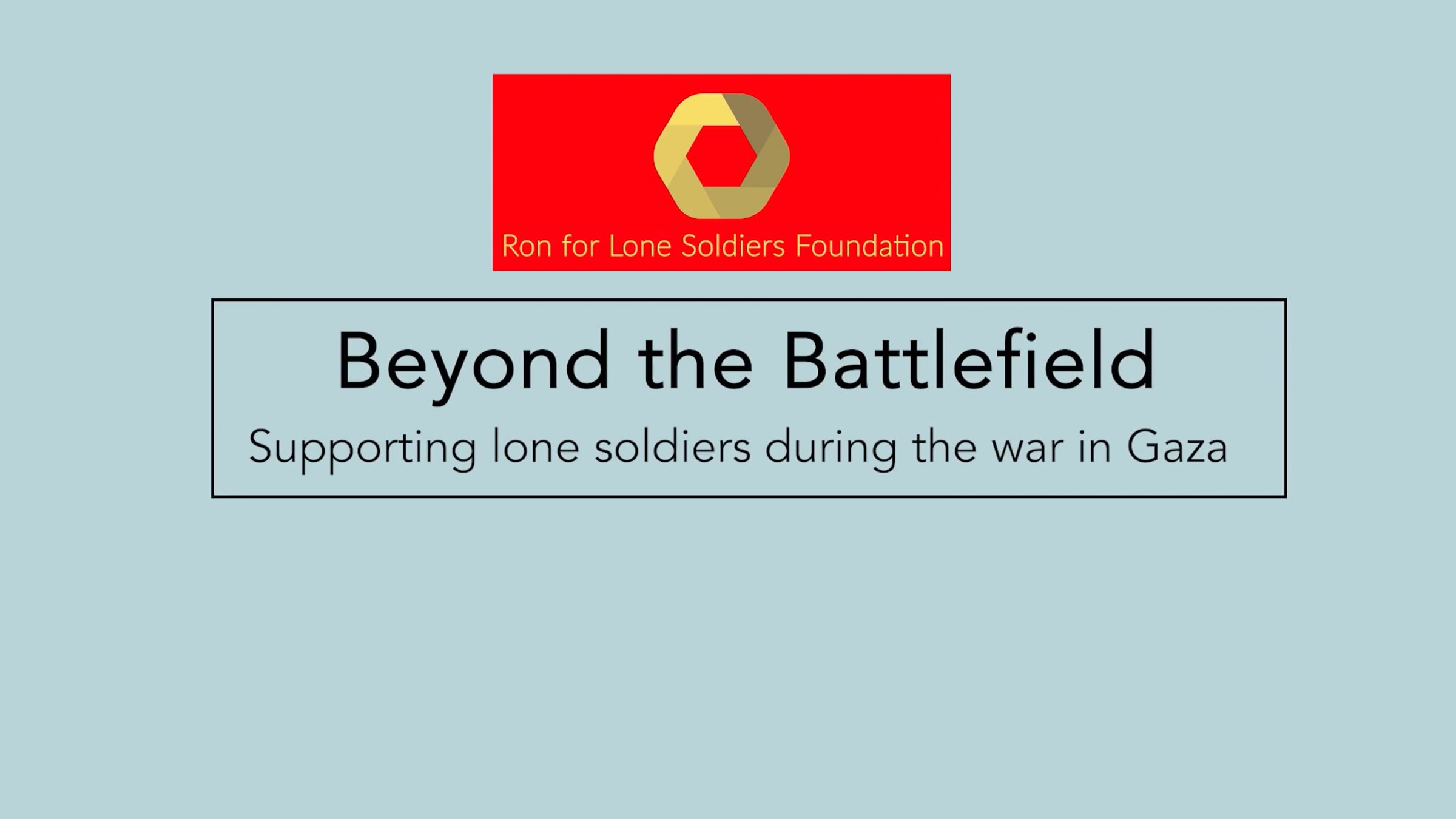 Ron for Lone Soldiers Foundation

Beyond the Battlefield

Supporting lone soldiers during the war in Gaza